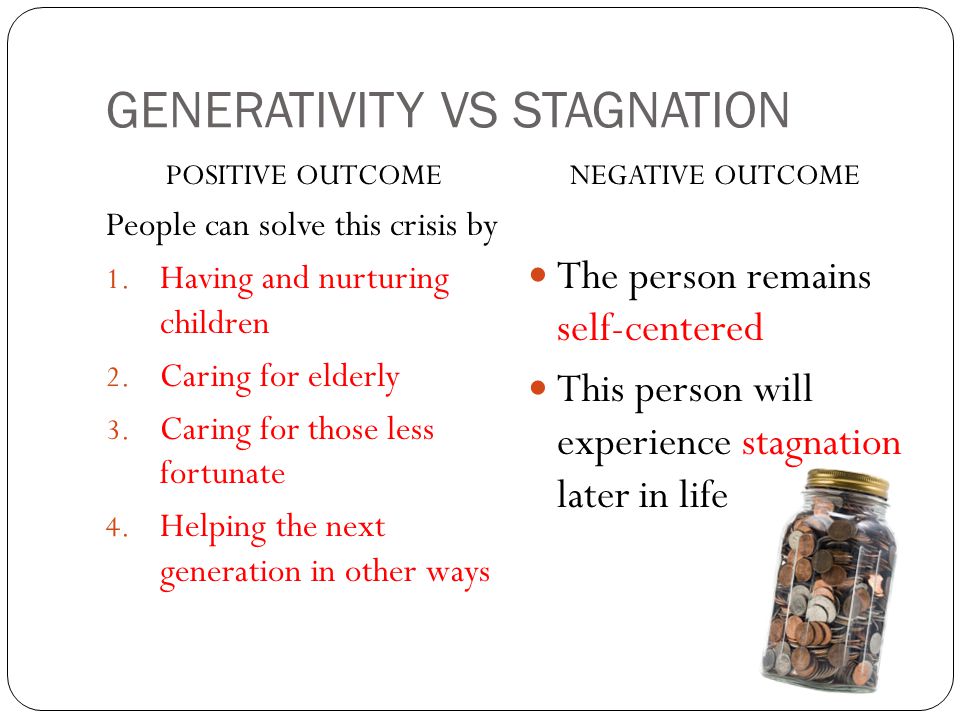 GENERATIVITY VS STAGNATION

POSITIVE OUTCOME

People can solve this crisis by

1. Having and nurturing children
2. Caring for elderly
3. Caring for those less fortunate
4. Helping the next generation in other ways

NEGATIVE OUTCOME

- The person remains self-centered
- This person will experience stagnation later in life